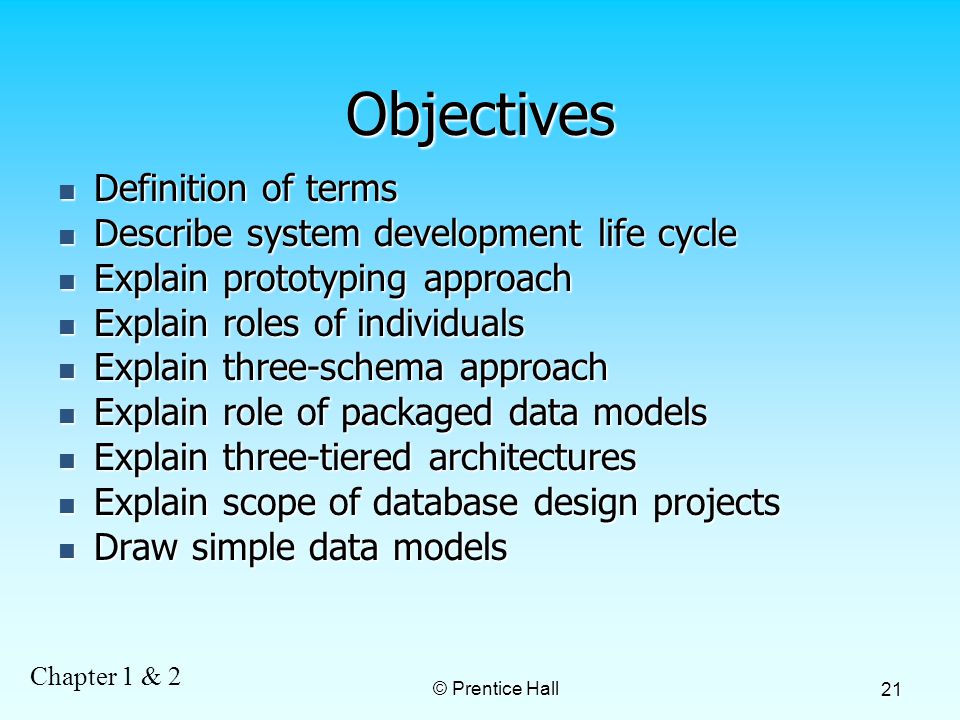 Objectives

- Definition of terms
- Describe system development life cycle
- Explain prototyping approach
- Explain roles of individuals
- Explain three-schema approach
- Explain role of packaged data models
- Explain three-tiered architectures
- Explain scope of database design projects
- Draw simple data models

Chapter 1 & 2

© Prentice Hall

21